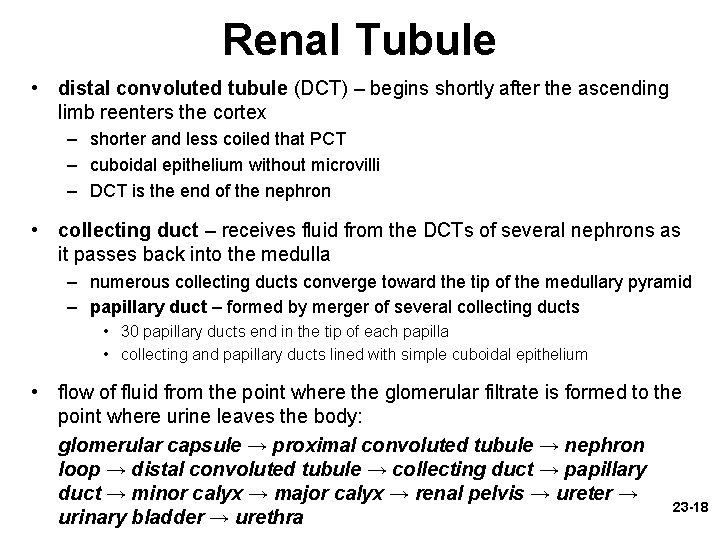 Renal Tubule

• distal convoluted tubule (DCT) – begins shortly after the ascending limb reenters the cortex
– shorter and less coiled that PCT
– cuboidal epithelium without microvilli
– DCT is the end of the nephron

• collecting duct – receives fluid from the DCTs of several nephrons as it passes back into the medulla
– numerous collecting ducts converge toward the tip of the medullary pyramid
– papillary duct – formed by merger of several collecting ducts
• 30 papillary ducts end in the tip of each papilla
• collecting and papillary ducts lined with simple cuboidal epithelium

• flow of fluid from the point where the glomerular filtrate is formed to the point where urine leaves the body:
glomerular capsule → proximal convoluted tubule → nephron loop → distal convoluted tubule → collecting duct → papillary duct → minor calyx → major calyx → renal pelvis → ureter → urinary bladder → urethra

23-18